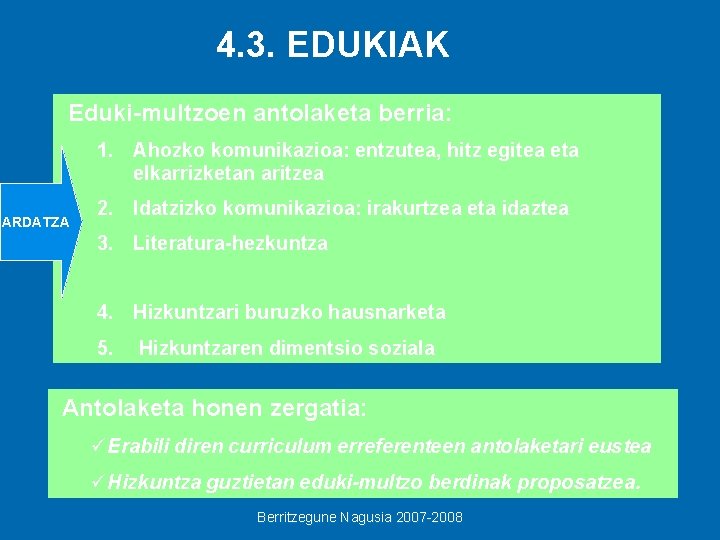 4.3. EDUKIAK

Eduki-multzoen antolaketa berria:

ARDATZA

1. Ahozko komunikazioa: entzutea, hitz egitea eta elkarrizketan aritzea
2. Idatzizko komunikazioa: irakurtzea eta idaztea
3. Literatura-hezkuntza
4. Hizkuntzari buruzko hausnarketa
5. Hizkuntzaren dimentsio soziala

Antolaketa honen zergatia:

✓ Erabili diren curriculum erreferenteen antolaketari eustea

✓ Hizkuntza guztietan eduki-multzo berdinak proposatzea.

Berritzegune Nagusia 2007-2008